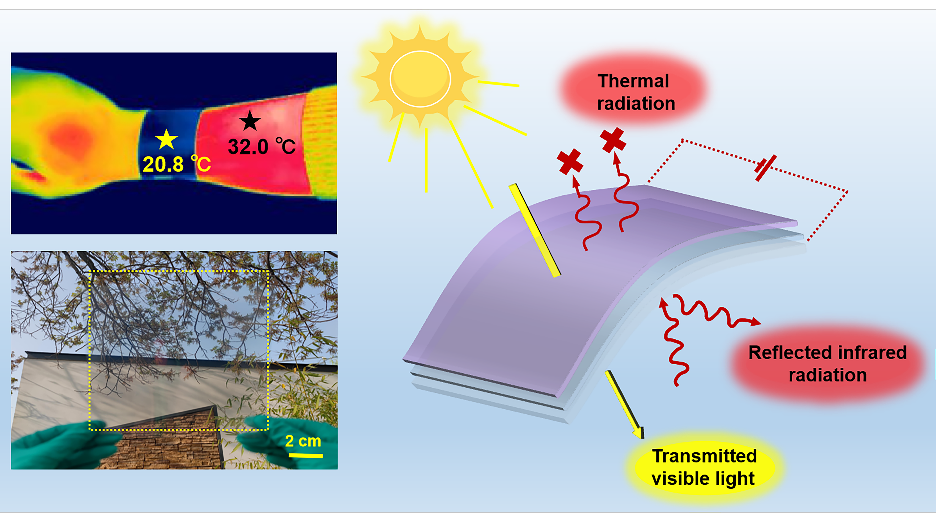 20.8 ℃
32.0 ℃
2 cm
Thermal radiation
Reflected infrared radiation
Transmitted visible light